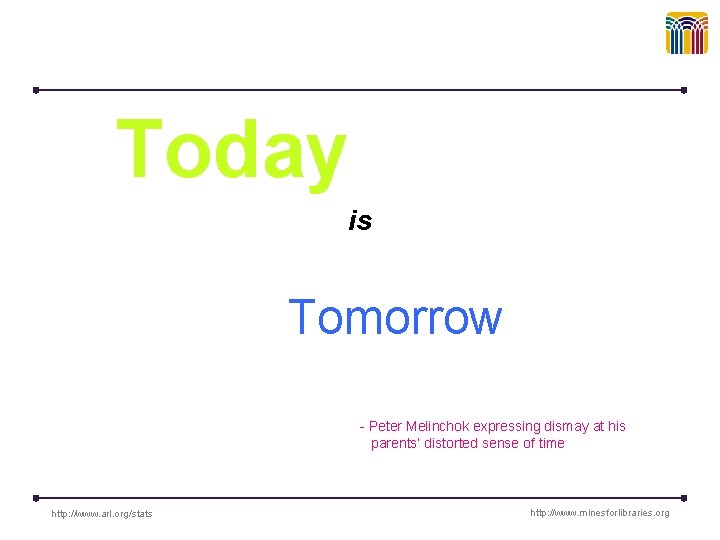 Today

is

Tomorrow

- Peter Melinchok expressing dismay at his parents' distorted sense of time

http://www.arl.org/stats

http://www.minesforlibraries.org